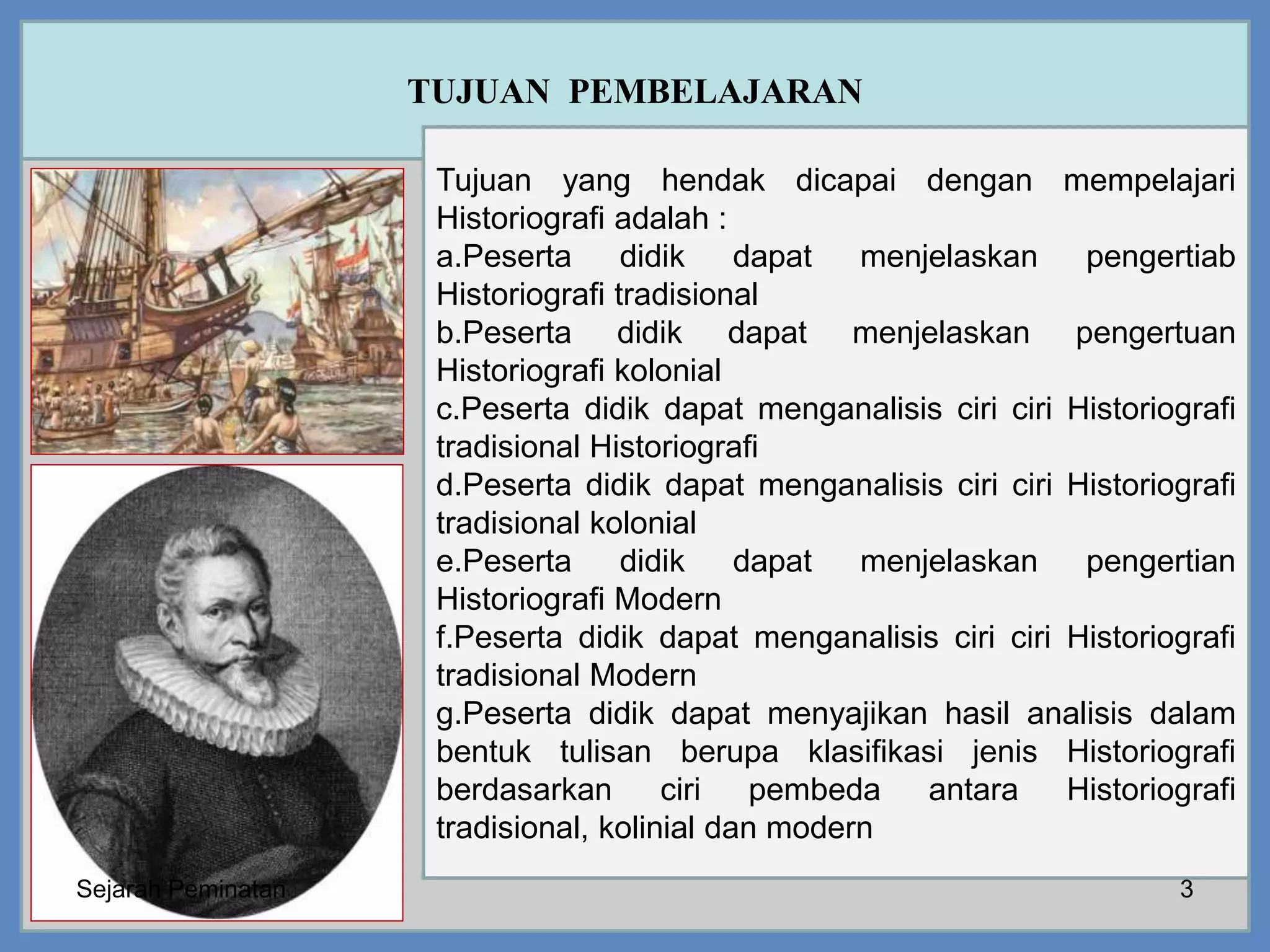 TUJUAN PEMBELAJARAN

Tujuan yang hendak dicapai dengan mempelajari Historiografi adalah :
a.Peserta didik dapat menjelaskan pengertiab Historiografi tradisional
b.Peserta didik dapat menjelaskan pengertuan Historiografi kolonial
c.Peserta didik dapat menganalisis ciri ciri Historiografi tradisional Historiografi
d.Peserta didik dapat menganalisis ciri ciri Historiografi tradisional kolonial
e.Peserta didik dapat menjelaskan pengertian Historiografi Modern
f.Peserta didik dapat menganalisis ciri ciri Historiografi tradisional Modern
g.Peserta didik dapat menyajikan hasil analisis dalam bentuk tulisan berupa klasifikasi jenis Historiografi berdasarkan ciri pembeda antara Historiografi tradisional, kolinial dan modern

Sejarah Peminatan

3